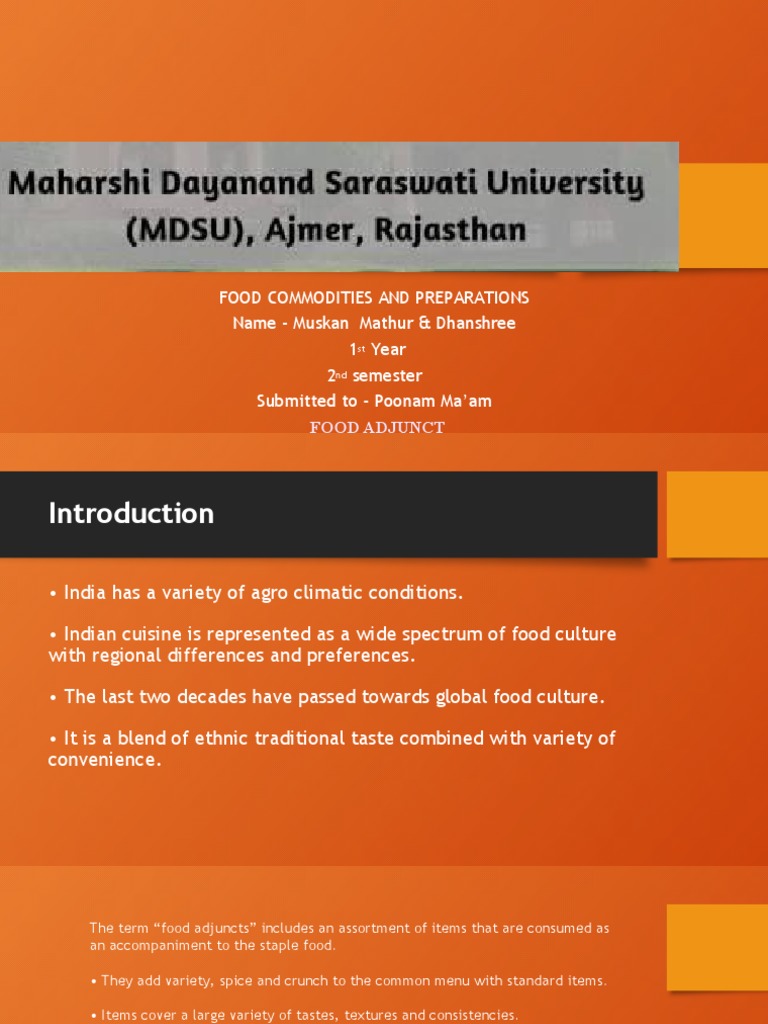 Maharshi Dayanand Saraswati University (MDSU), Ajmer, Rajasthan

FOOD COMMODITIES AND PREPARATIONS
Name - Muskan Mathur & Dhanshree
1st Year
2nd semester
Submitted to - Poonam Ma'am
FOOD ADJUNCT

Introduction

• India has a variety of agro climatic conditions.

• Indian cuisine is represented as a wide spectrum of food culture with regional differences and preferences.

• The last two decades have passed towards global food culture.

• It is a blend of ethnic traditional taste combined with variety of convenience.

The term "food adjuncts" includes an assortment of items that are consumed as an accompaniment to the staple food.

• They add variety, spice and crunch to the common menu with standard items.

• Items cover a large variety of tastes, textures and consistencies.